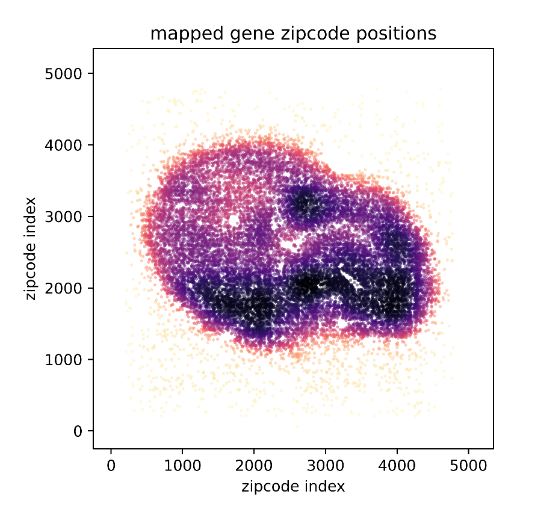 mapped gene zipcode positions

5000
4000
3000
2000
1000
0

zipcode index

0 1000 2000 3000 4000 5000

zipcode index